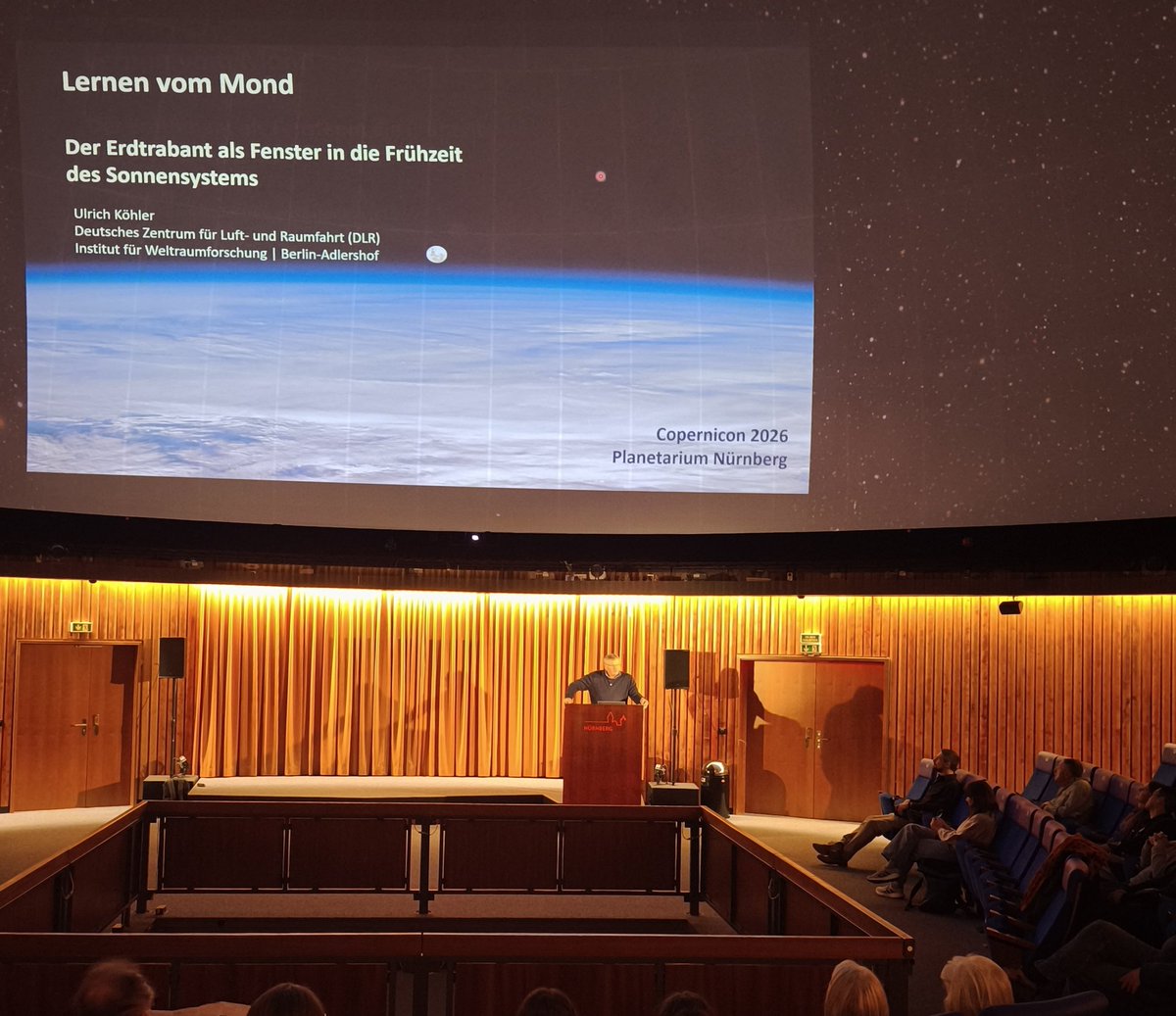 Lernen vom Mond

Der Erdtrabant als Fenster in die Frühzeit des Sonnensystems

Ulrich Köhler
Deutsches Zentrum für Luft- und Raumfahrt (DLR)
Institut für Weltraumforschung | Berlin-Adlershof

Copernicon 2026
Planetarium Nürnberg

NÜRNBERG